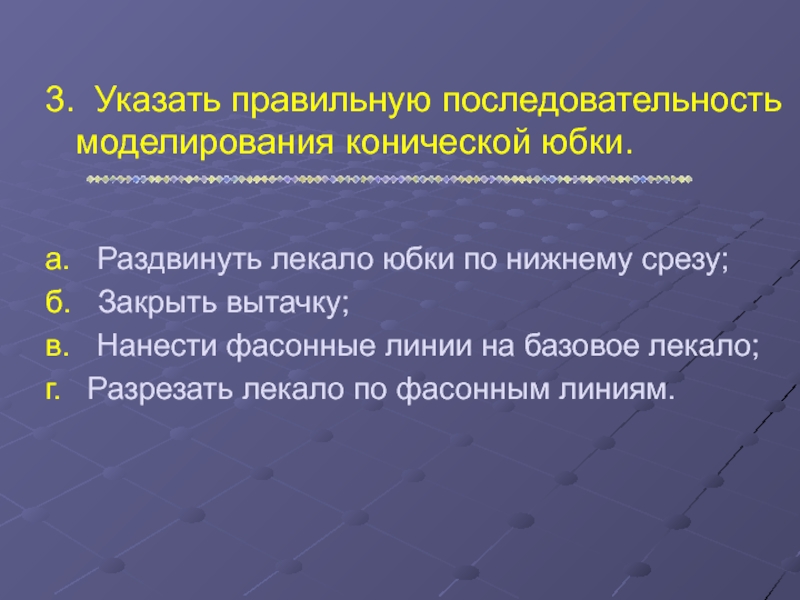 3. Указать правильную последовательность моделирования конической юбки.

а. Раздвинуть лекало юбки по нижнему срезу;
б. Закрыть вытачку;
в. Нанести фасонные линии на базовое лекало;
г. Разрезать лекало по фасонным линиям.